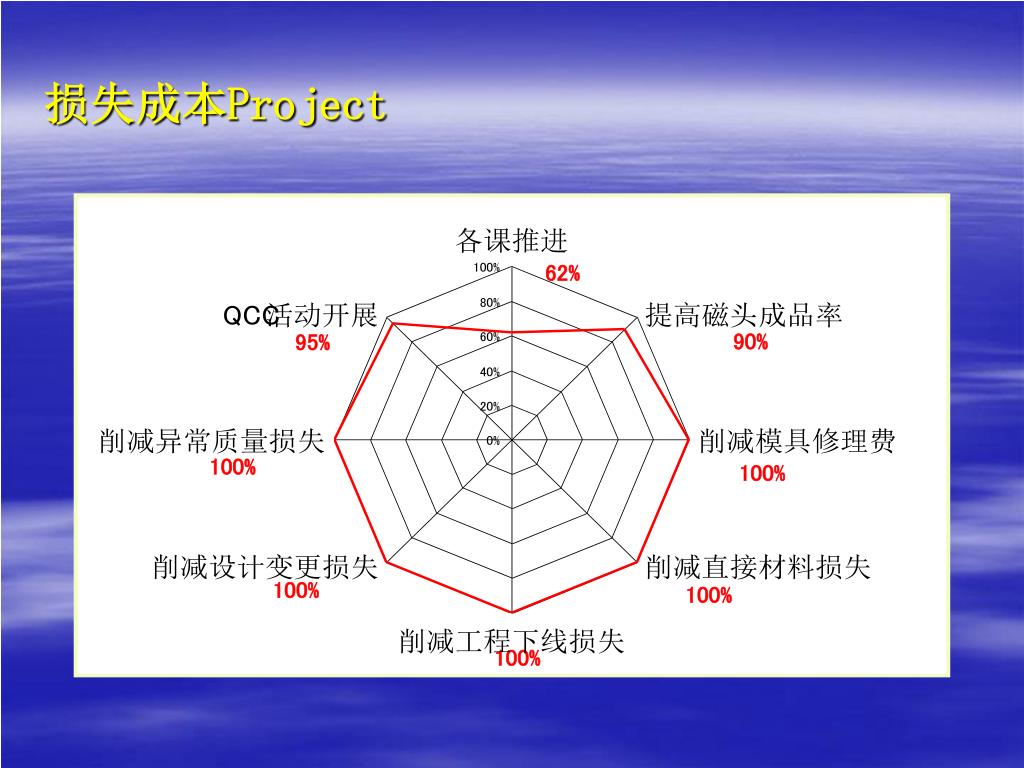 损失成本Project

各课推进
62%
100%
80%
60%
40%
20%
0%

提高磁头成品率
90%

削减模具修理费
100%

削减直接材料损失
100%

削减工程下线损失
100%

削减设计变更损失
100%

削减异常质量损失
100%

QCC活动开展
95%